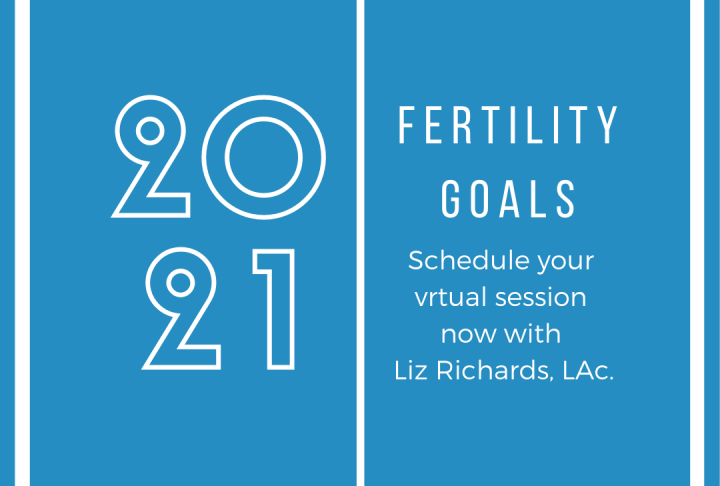 20
21

FERTILITY GOALS

Schedule your vrtual session now with Liz Richards, LAc.